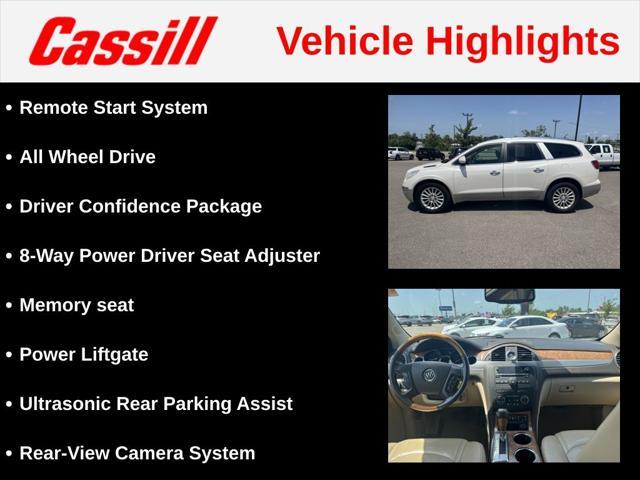 Cassill Vehicle Highlights

• Remote Start System

• All Wheel Drive

• Driver Confidence Package

• 8-Way Power Driver Seat Adjuster

• Memory seat

• Power Liftgate

• Ultrasonic Rear Parking Assist

• Rear-View Camera System